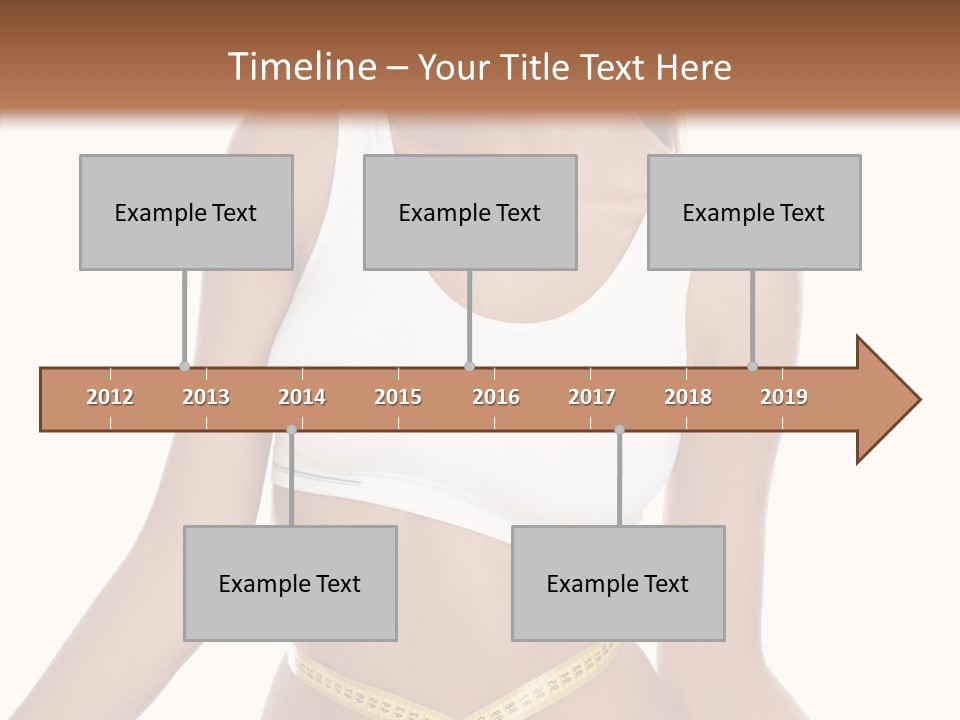 Timeline – Your Title Text Here

Example Text

Example Text

Example Text

2012 2013 2014 2015 2016 2017 2018 2019

Example Text

Example Text